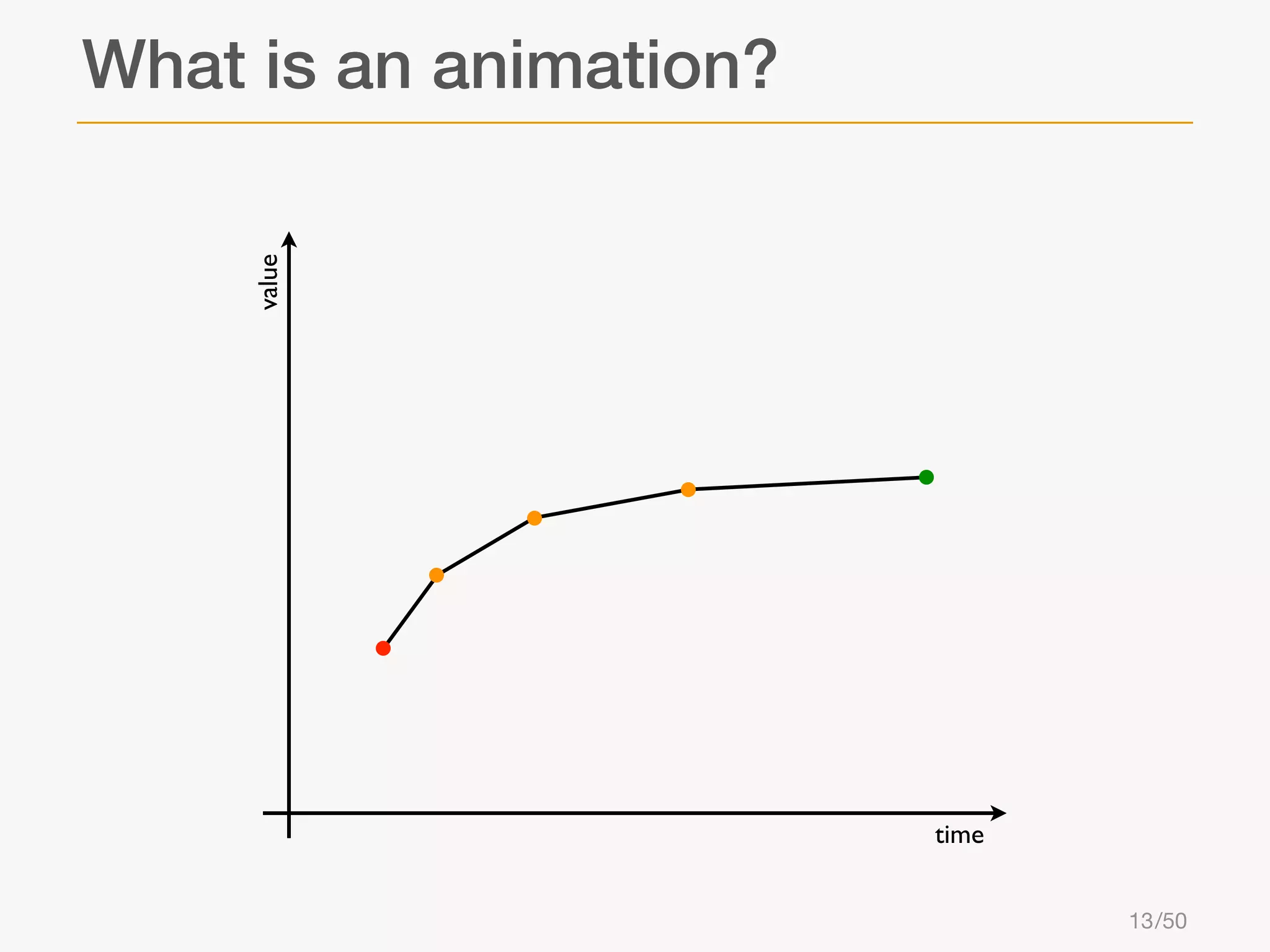 What is an animation?

value

time

13/50